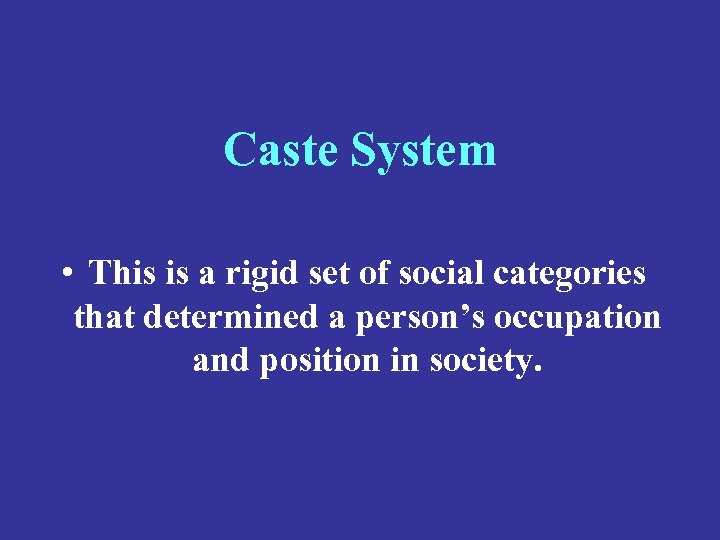 Caste System

• This is a rigid set of social categories that determined a person’s occupation and position in society.